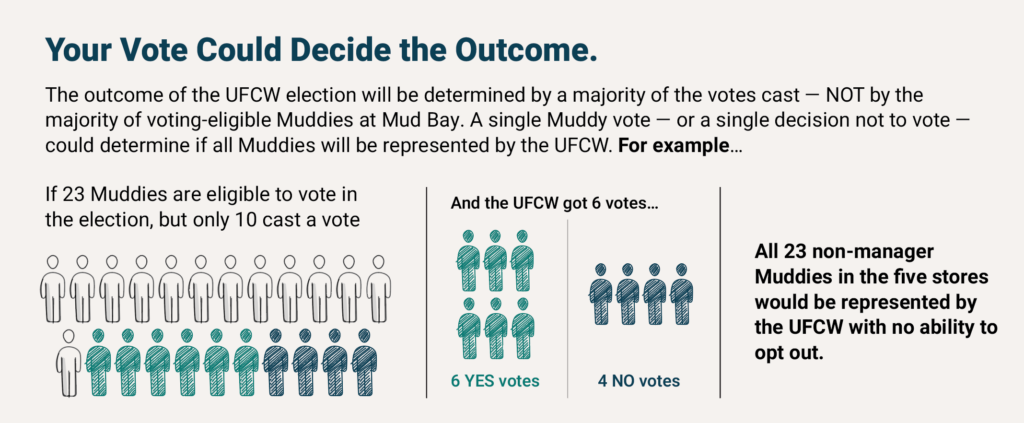 Your Vote Could Decide the Outcome.

The outcome of the UFCW election will be determined by a majority of the votes cast — NOT by the majority of voting-eligible Muddies at Mud Bay. A single Muddy vote — or a single decision not to vote — could determine if all Muddies will be represented by the UFCW. For example…

If 23 Muddies are eligible to vote in the election, but only 10 cast a vote

And the UFCW got 6 votes…

6 YES votes

4 NO votes

All 23 non-manager Muddies in the five stores would be represented by the UFCW with no ability to opt out.